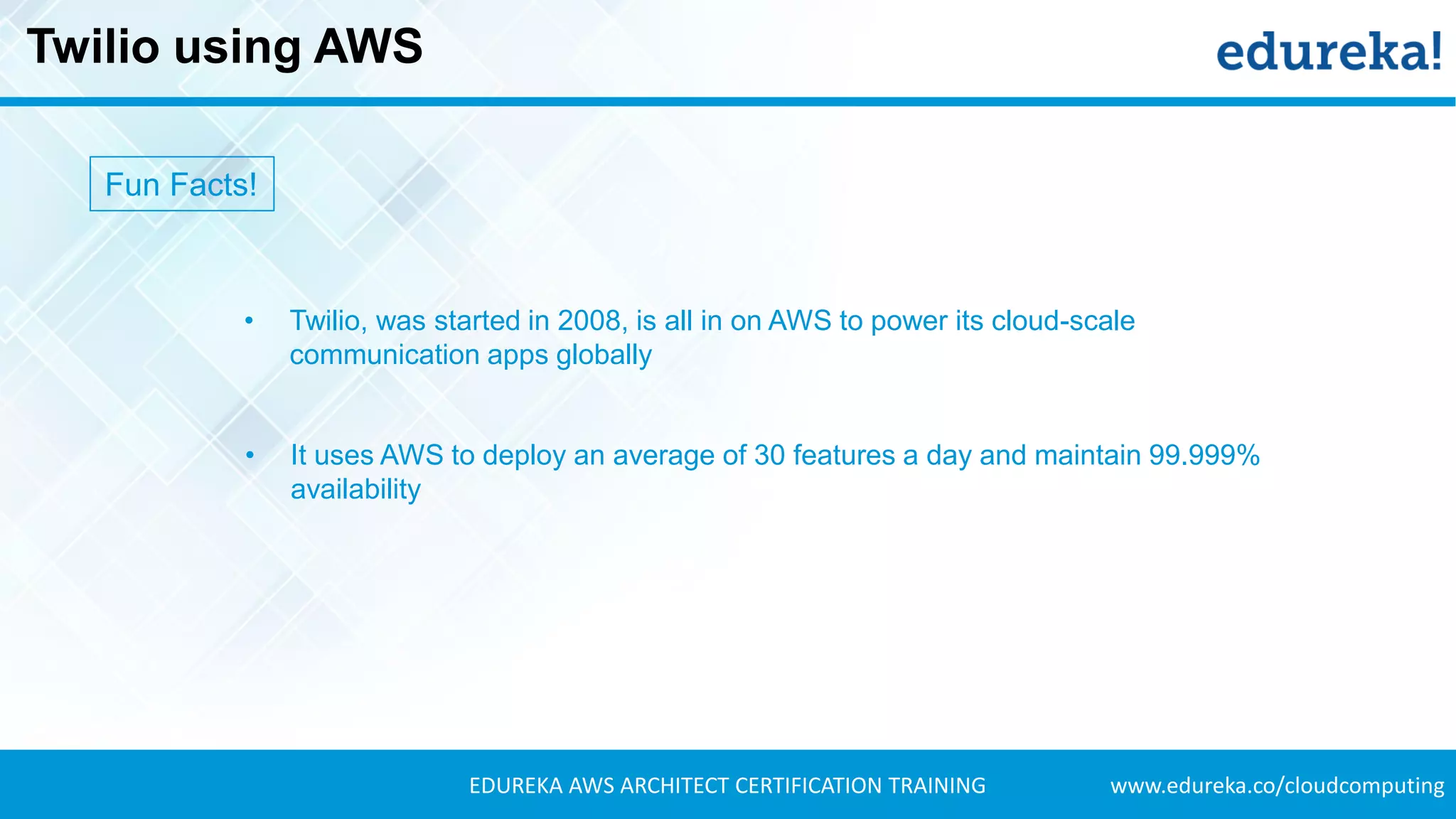 Twilio using AWS

edureka!

Fun Facts!

• Twilio, was started in 2008, is all in on AWS to power its cloud-scale communication apps globally

• It uses AWS to deploy an average of 30 features a day and maintain 99.999% availability

EDUREKA AWS ARCHITECT CERTIFICATION TRAINING www.edureka.co/cloudcomputing